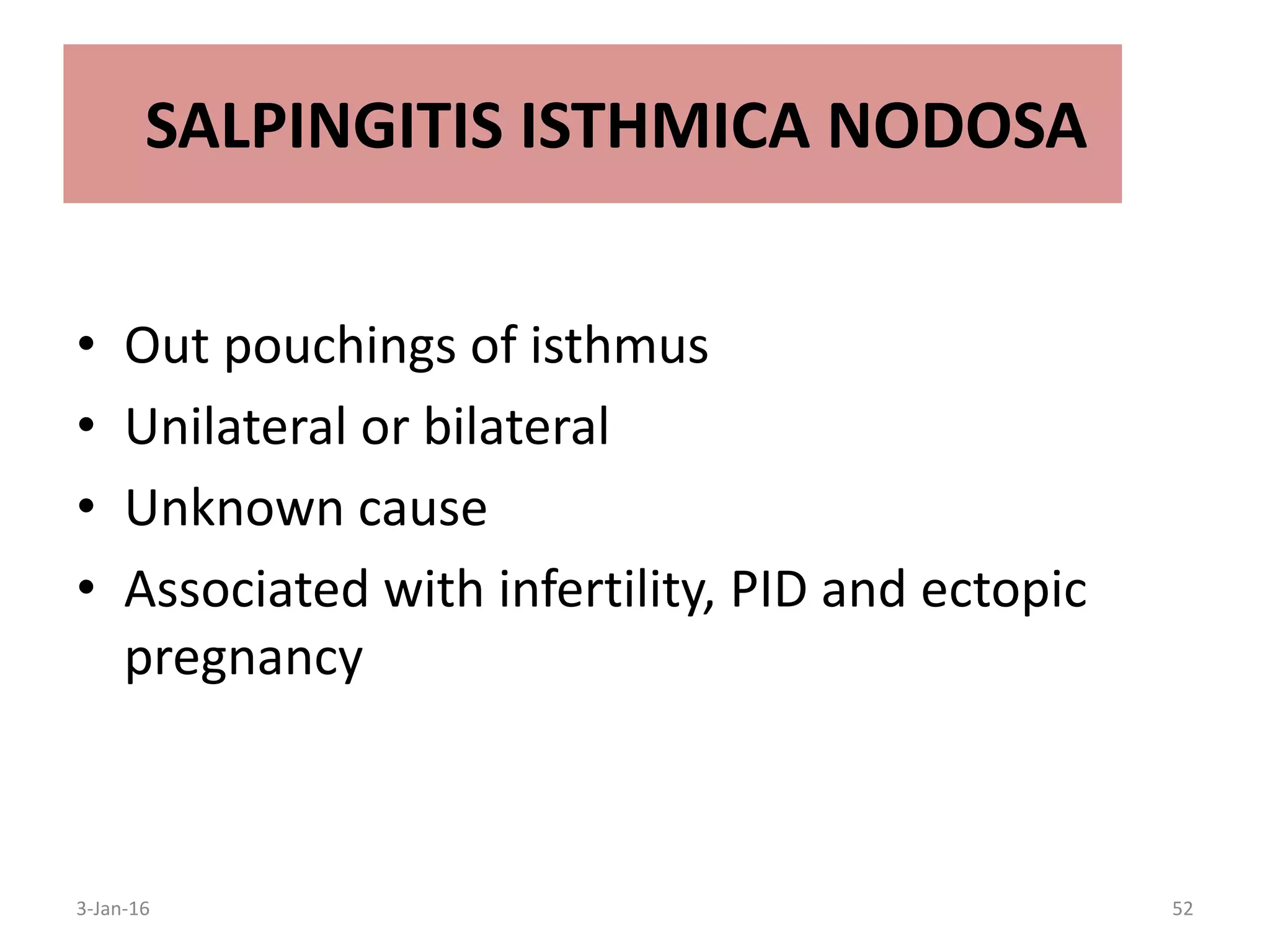 SALPINGITIS ISTHMICA NODOSA

• Out pouchings of isthmus
• Unilateral or bilateral
• Unknown cause
• Associated with infertility, PID and ectopic pregnancy

3-Jan-16

52